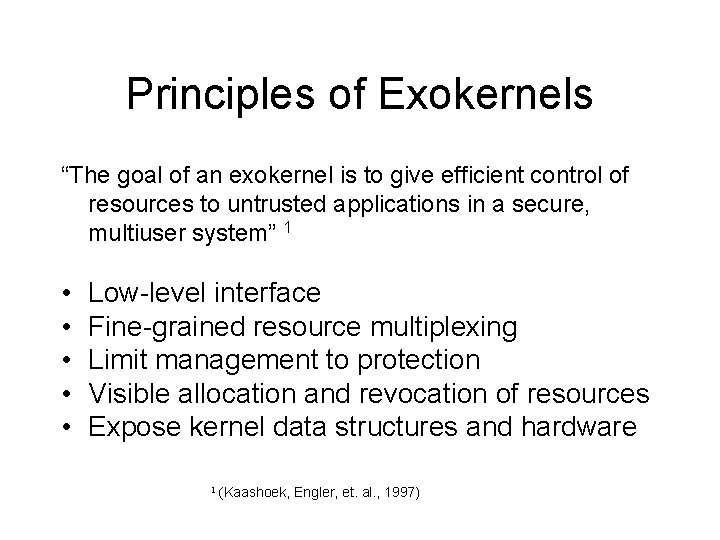 Principles of Exokernels

“The goal of an exokernel is to give efficient control of resources to untrusted applications in a secure, multiuser system” $^1$

• Low-level interface
• Fine-grained resource multiplexing
• Limit management to protection
• Visible allocation and revocation of resources
• Expose kernel data structures and hardware

$^1$ (Kaashoek, Engler, et. al., 1997)